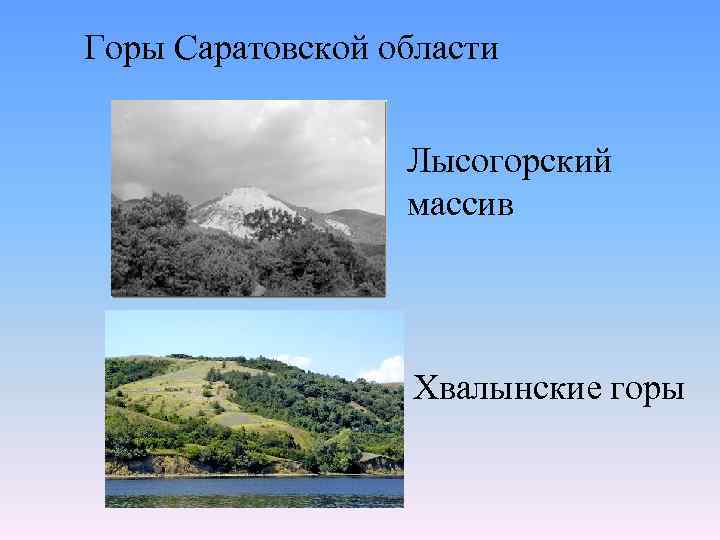 Горы Саратовской области

Лысогорский массив

Хвалынские горы